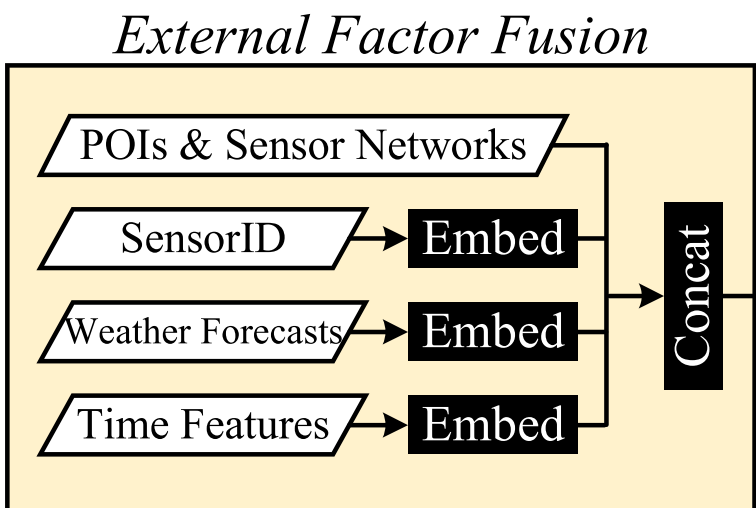 External Factor Fusion

POIs & Sensor Networks

SensorID

Embed

Weather Forecasts

Embed

Time Features

Embed

Concat